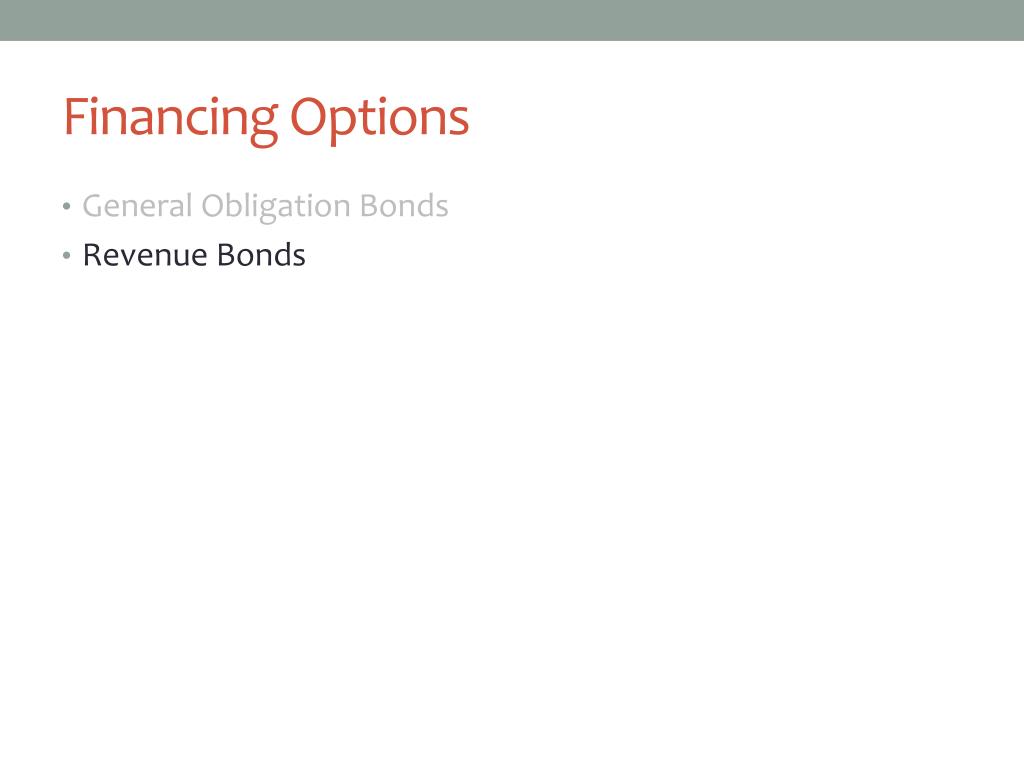 Financing Options

• General Obligation Bonds
• Revenue Bonds